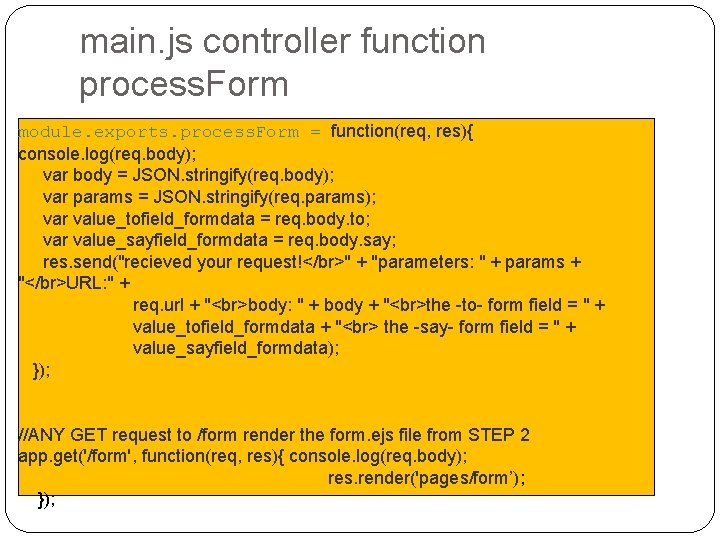 main.js controller function processForm

module.exports.processForm = function(req, res){
console.log(req.body);
    var body = JSON.stringify(req.body);
    var params = JSON.stringify(req.params);
    var value_tofield_formdata = req.body.to;
    var value_sayfield_formdata = req.body.say;
    res.send("recieved your request!</br>" + "parameters: " + params + "</br>URL:" +
                    req.url + "<br>body: " + body + "<br>the -to- form field = " +
                    value_tofield_formdata + "<br> the -say- form field = " +
                    value_sayfield_formdata);
  });

//ANY GET request to /form render the form.ejs file from STEP 2
app.get('/form', function(req, res){ console.log(req.body);
                                                    res.render('pages/form');
  });